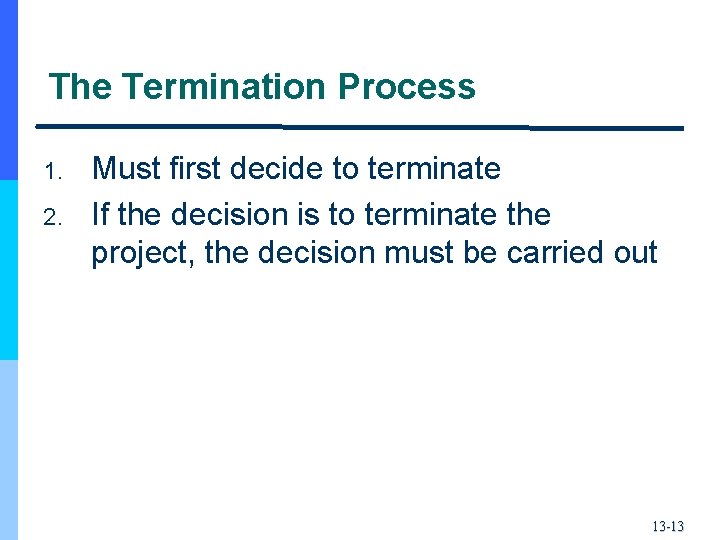 The Termination Process

1. Must first decide to terminate
2. If the decision is to terminate the project, the decision must be carried out

13-13